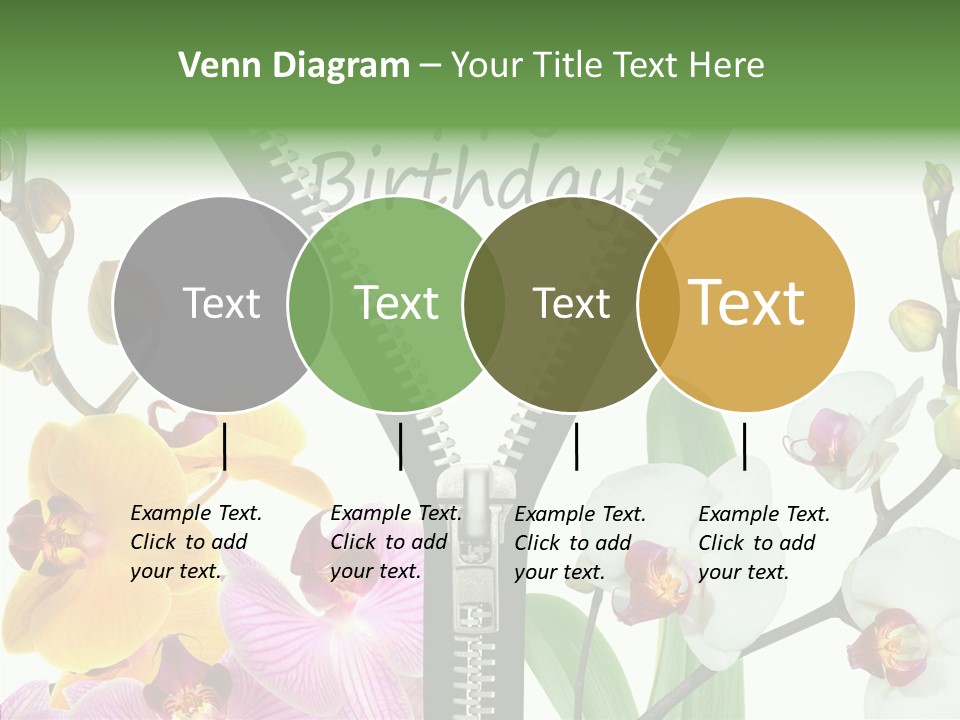 Venn Diagram – Your Title Text Here

Birthday

Text

Text

Text

Text

Example Text. Click to add your text.

Example Text. Click to add your text.

Example Text. Click to add your text.

Example Text. Click to add your text.